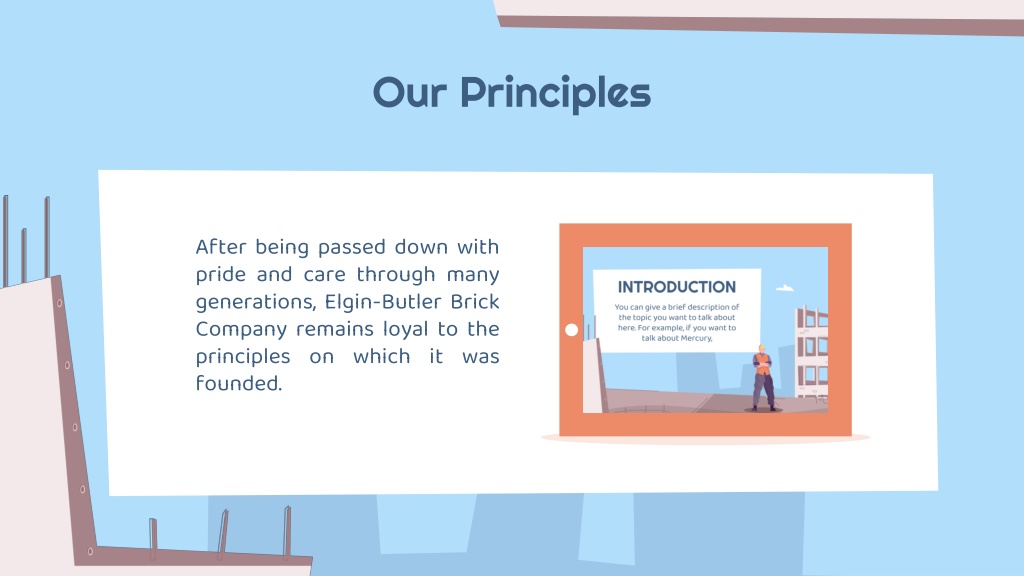 Our Principles

After being passed down with pride and care through many generations, Elgin-Butler Brick Company remains loyal to the principles on which it was founded.

INTRODUCTION

You can give a brief description of the topic you want to talk about here. For example, if you want to talk about Mercury,